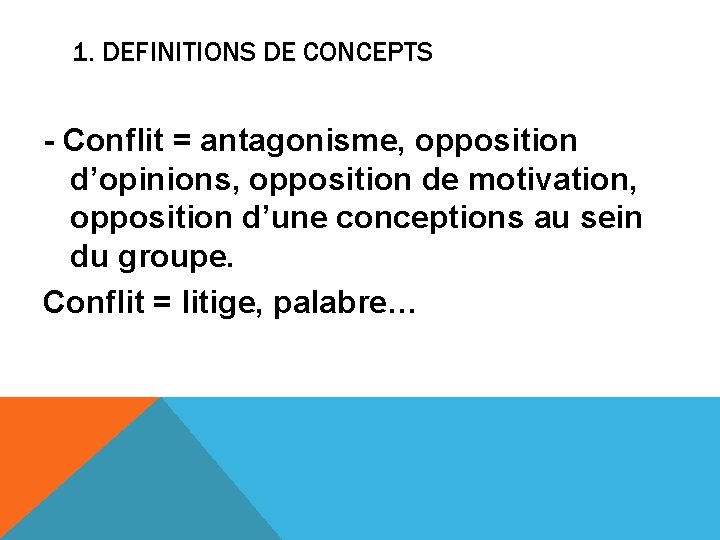 1. DEFINITIONS DE CONCEPTS

- Conflit = antagonisme, opposition d’opinions, opposition de motivation, opposition d’une conceptions au sein du groupe.

Conflit = litige, palabre…